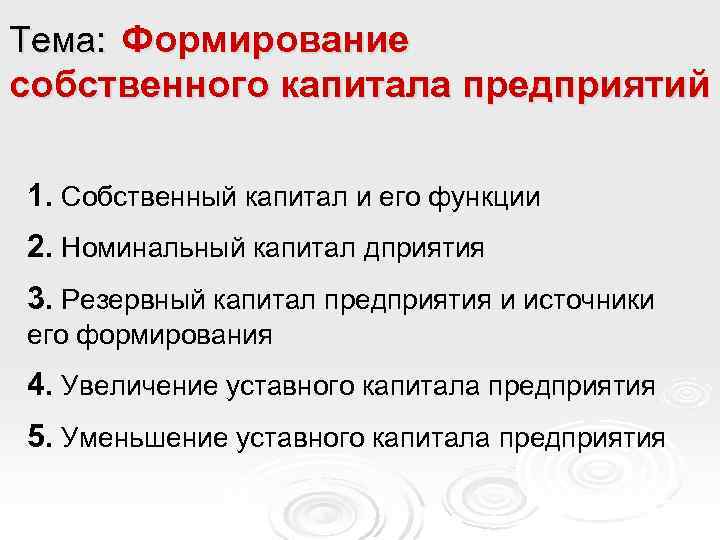 Тема: Формирование собственного капитала предприятий

1. Собственный капитал и его функции

2. Номинальный капитал дприятия

3. Резервный капитал предприятия и источники его формирования

4. Увеличение уставного капитала предприятия

5. Уменьшение уставного капитала предприятия